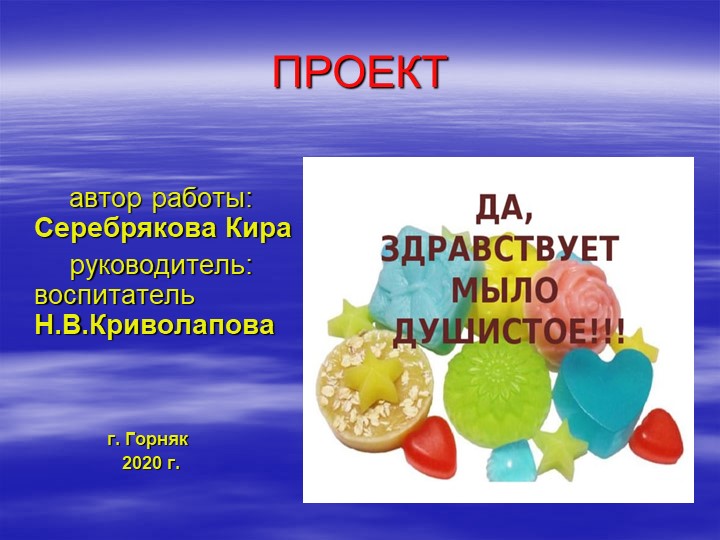 ПРОЕКТ

автор работы:
Серебрякова Кира
руководитель:
воспитатель
Н.В.Криволапова

г. Горняк
2020 г.

ДА,
ЗДРАВСТВУЕТ
МЫЛО
ДУШИСТОЕ!!!